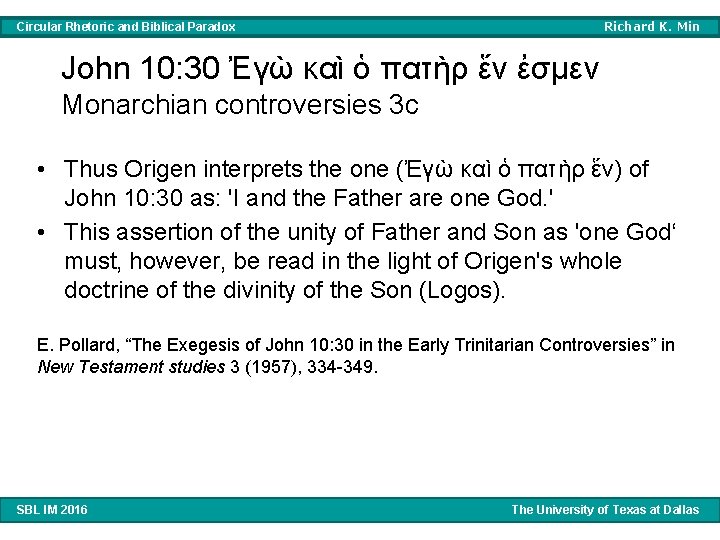 Circular Rhetoric and Biblical Paradox
Richard K. Min

John 10:30 Ἐγὼ καὶ ὁ πατὴρ ἕν ἐσμεν
Monarchian controversies 3c

• Thus Origen interprets the one (Ἐγὼ καὶ ὁ πατὴρ ἕν) of John 10:30 as: 'I and the Father are one God.'
• This assertion of the unity of Father and Son as 'one God' must, however, be read in the light of Origen's whole doctrine of the divinity of the Son (Logos).

E. Pollard, "The Exegesis of John 10:30 in the Early Trinitarian Controversies" in New Testament studies 3 (1957), 334-349.

SBL IM 2016
The University of Texas at Dallas